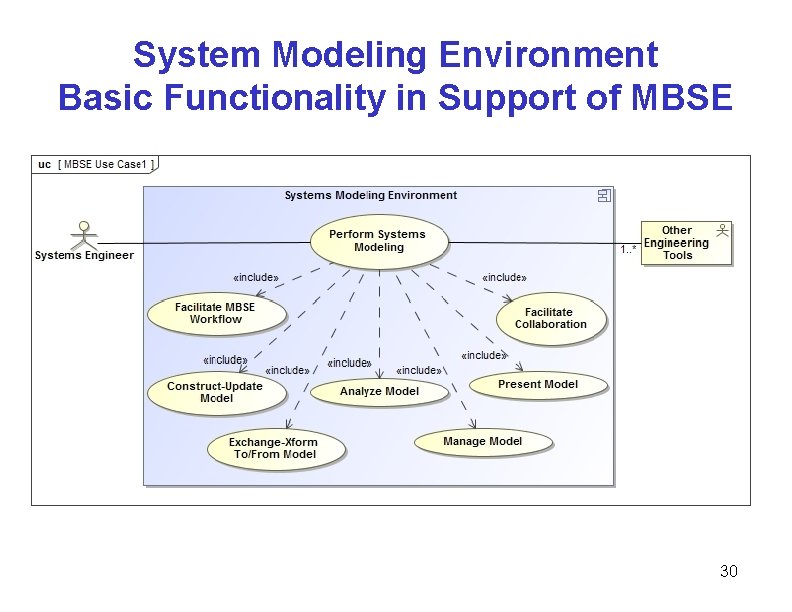 System Modeling Environment
Basic Functionality in Support of MBSE

uc [ MBSE Use Case1 ]

Systems Modeling Environment

Systems Engineer

Perform Systems Modeling

1..*

Other Engineering Tools

«include»

«include»

Facilitate MBSE Workflow

Facilitate Collaboration

«include»

«include»

«include»

«include»

«include»

Construct-Update Model

Analyze Model

Present Model

Exchange-Xform To/From Model

Manage Model

30